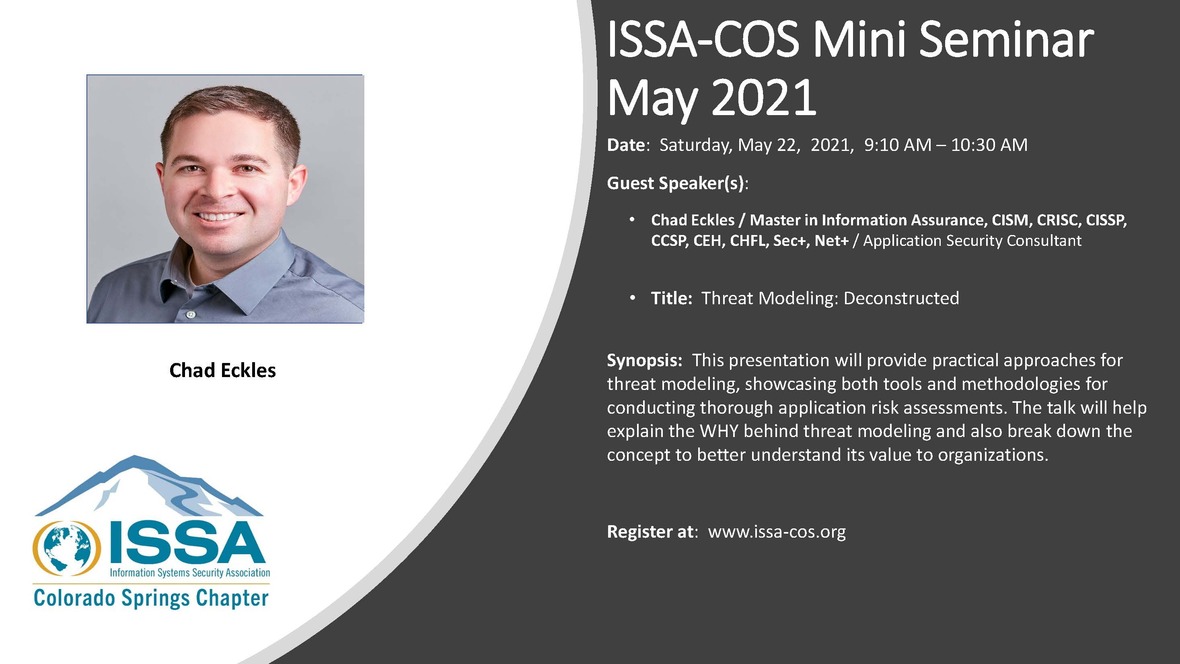 Chad Eckles

ISSA
Information Systems Security Association
Colorado Springs Chapter

ISSA-COS Mini Seminar May 2021

Date: Saturday, May 22, 2021, 9:10 AM – 10:30 AM

Guest Speaker(s):

• Chad Eckles / Master in Information Assurance, CISM, CRISC, CISSP, CCSP, CEH, CHFL, Sec+, Net+ / Application Security Consultant

• Title: Threat Modeling: Deconstructed

Synopsis: This presentation will provide practical approaches for threat modeling, showcasing both tools and methodologies for conducting thorough application risk assessments. The talk will help explain the WHY behind threat modeling and also break down the concept to better understand its value to organizations.

Register at: www.issa-cos.org